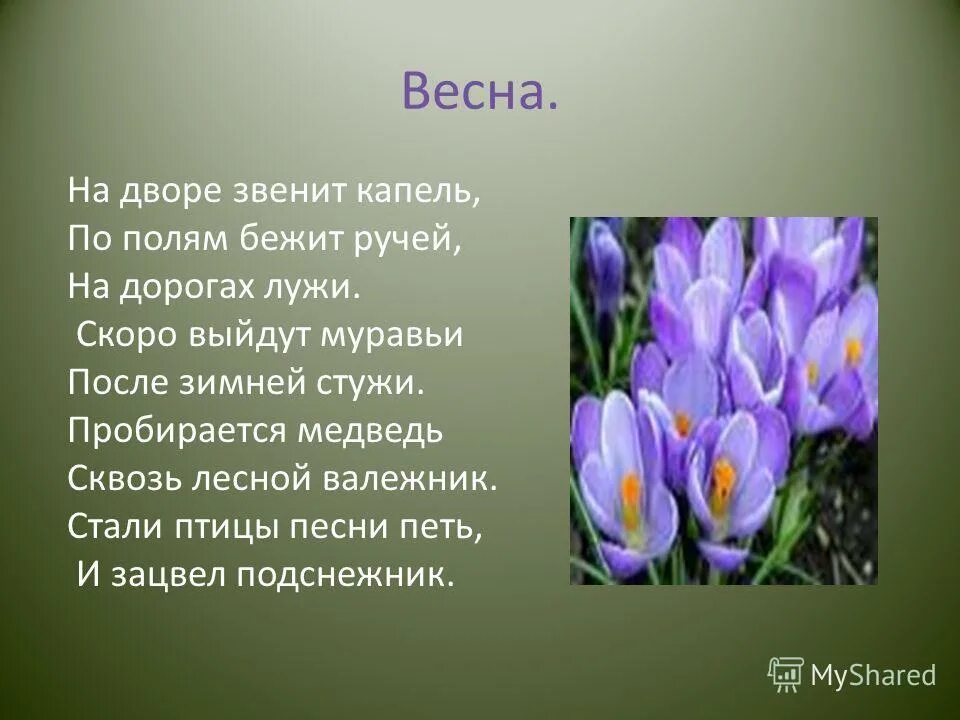 Весна.

На дворе звенит капель,
По полям бежит ручей,
На дорогах лужи.
Скоро выйдут муравьи
После зимней стужи.
Пробирается медведь
Сквозь лесной валежник.
Стали птицы песни петь,
И зацвел подснежник.

MyShared